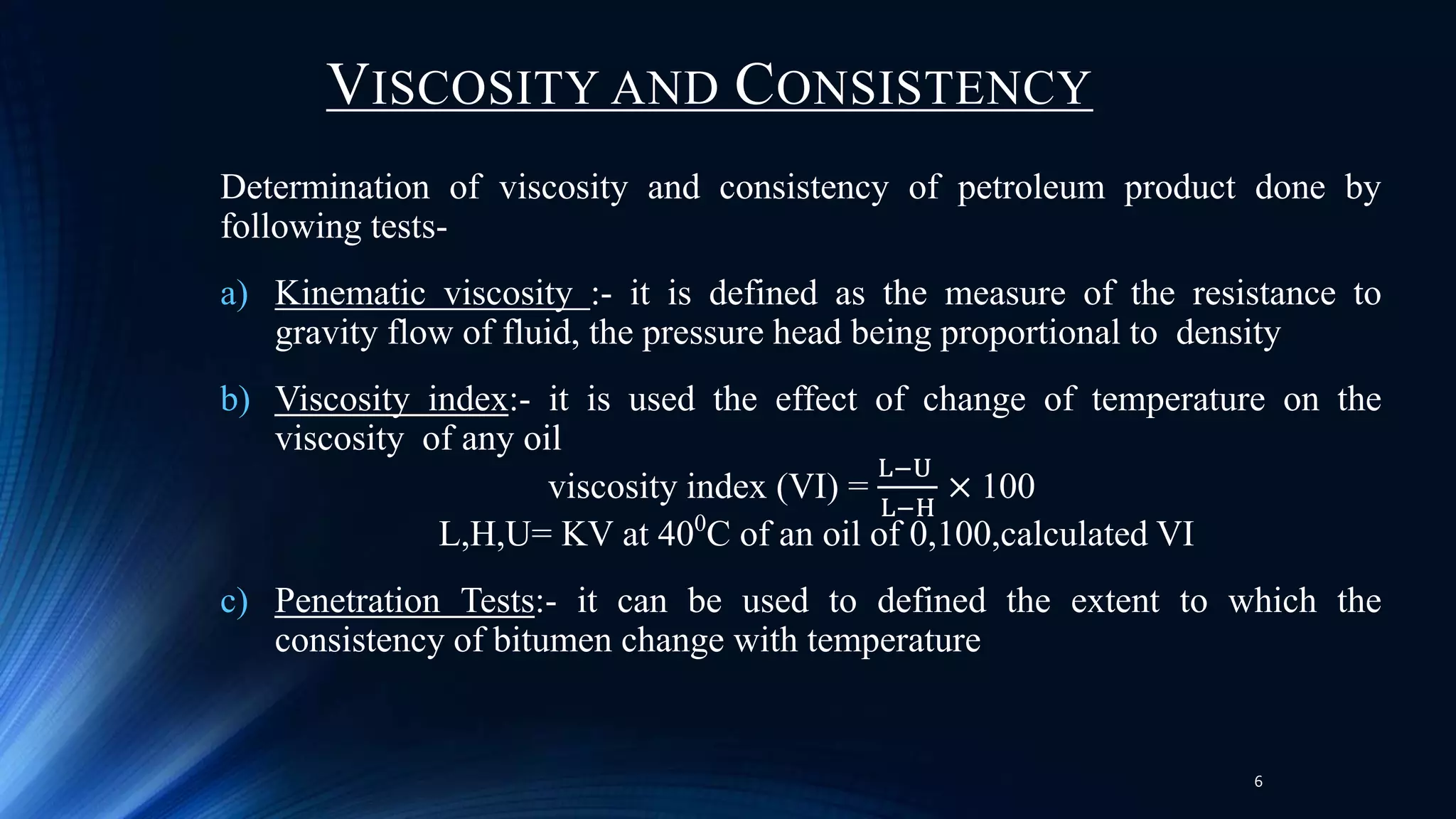 VISCOSITY AND CONSISTENCY

Determination of viscosity and consistency of petroleum product done by following tests-

a) Kinematic viscosity :- it is defined as the measure of the resistance to gravity flow of fluid, the pressure head being proportional to density

b) Viscosity index:- it is used the effect of change of temperature on the viscosity of any oil

viscosity index (VI) = $\frac{L-U}{L-H} \times 100$

L,H,U= KV at $40^0$C of an oil of 0,100,calculated VI

c) Penetration Tests:- it can be used to defined the extent to which the consistency of bitumen change with temperature

6